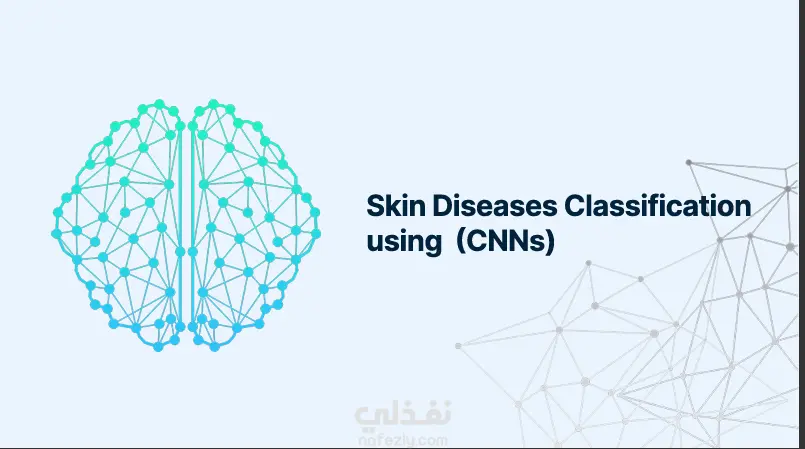 Skin Diseases Classification using (CNNs)

نفذلي
nafezly.com